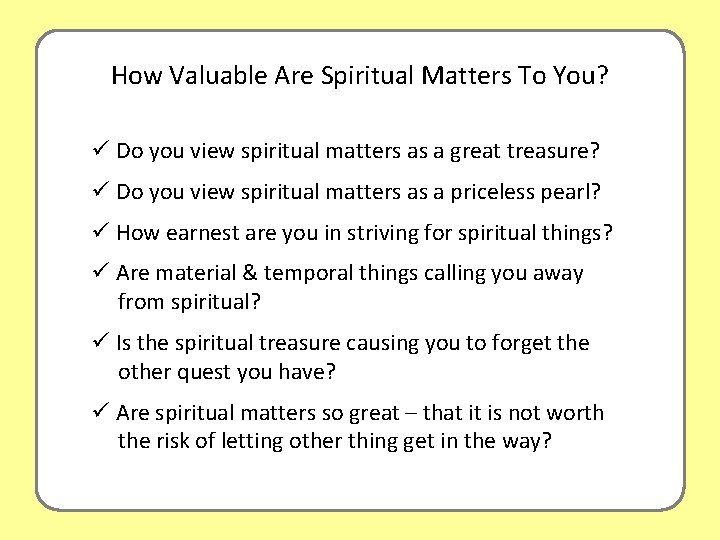 How Valuable Are Spiritual Matters To You?

✓ Do you view spiritual matters as a great treasure?

✓ Do you view spiritual matters as a priceless pearl?

✓ How earnest are you in striving for spiritual things?

✓ Are material & temporal things calling you away from spiritual?

✓ Is the spiritual treasure causing you to forget the other quest you have?

✓ Are spiritual matters so great – that it is not worth the risk of letting other thing get in the way?